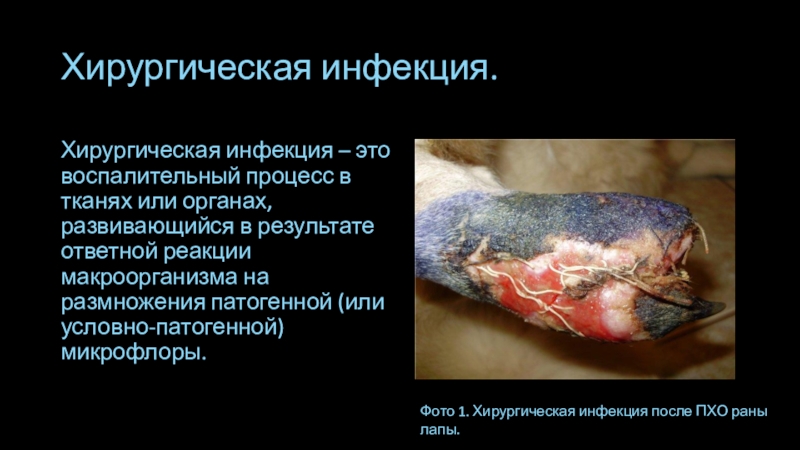 Хирургическая инфекция.

Хирургическая инфекция – это воспалительный процесс в тканях или органах, развивающийся в результате ответной реакции макроорганизма на размножения патогенной (или условно-патогенной) микрофлоры.

Фото 1. Хирургическая инфекция после ПХО раны лапы.